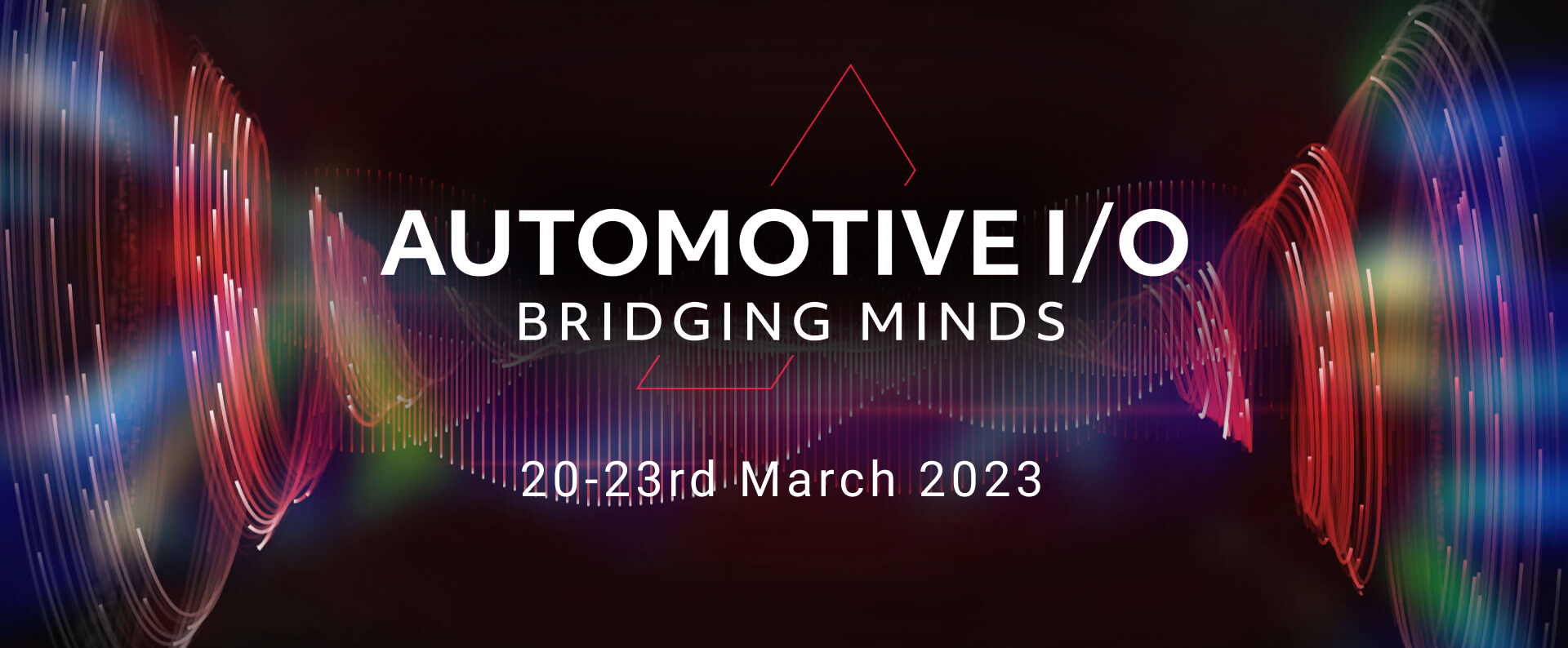 AUTOMOTIVE I/O
BRIDGING MINDS

20-23rd March 2023